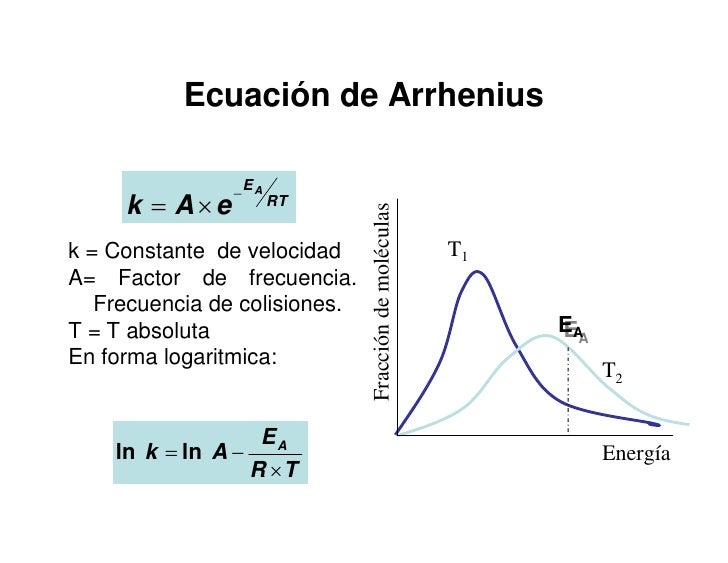 Ecuación de Arrhenius

$k = A \times e^{-E_A/RT}$

k = Constante de velocidad
A= Factor de frecuencia. Frecuencia de colisiones.
T = T absoluta
En forma logaritmica:

$\ln k = \ln A - \frac{E_A}{R \times T}$

Fracción de moléculas

$T_1$

$E_A$

$T_2$

Energía